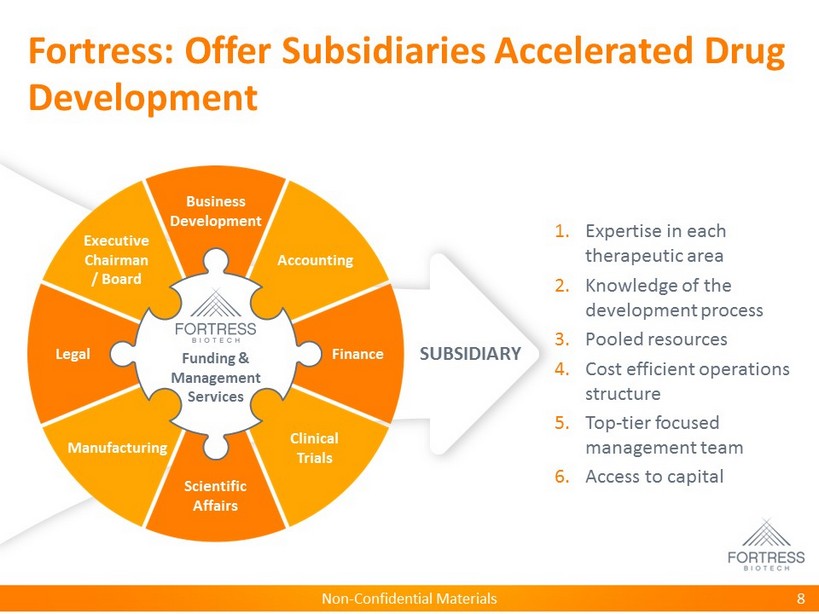 Fortress: Offer Subsidiaries Accelerated Drug Development

Business Development

Accounting

Finance

Clinical Trials

Scientific Affairs

Manufacturing

Legal

Executive Chairman / Board

FORTRESS
BIOTECH

Funding & Management Services

SUBSIDIARY

1. Expertise in each therapeutic area
2. Knowledge of the development process
3. Pooled resources
4. Cost efficient operations structure
5. Top-tier focused management team
6. Access to capital

FORTRESS
BIOTECH

Non-Confidential Materials

8